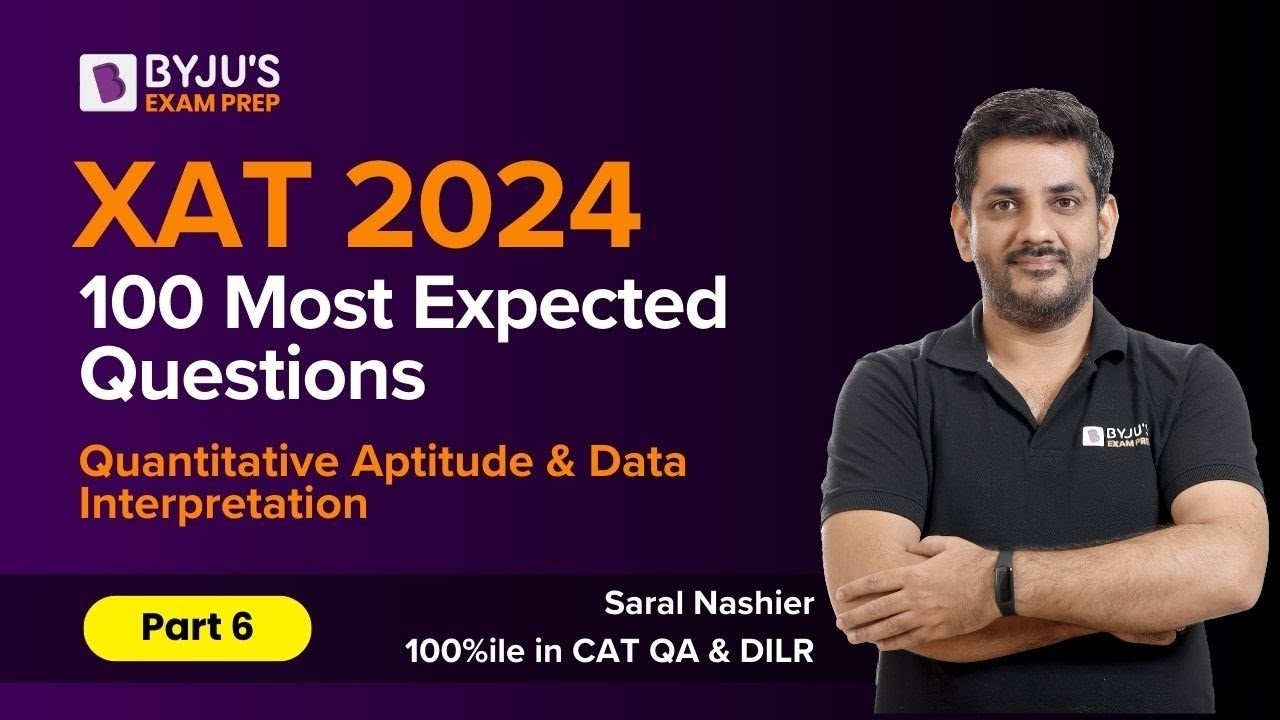 BYJU'S
EXAM PREP

XAT 2024
100 Most Expected Questions

Quantitative Aptitude & Data Interpretation

Part 6

Saral Nashier
100%ile in CAT QA & DILR

BYJU'S
EXAM PREP